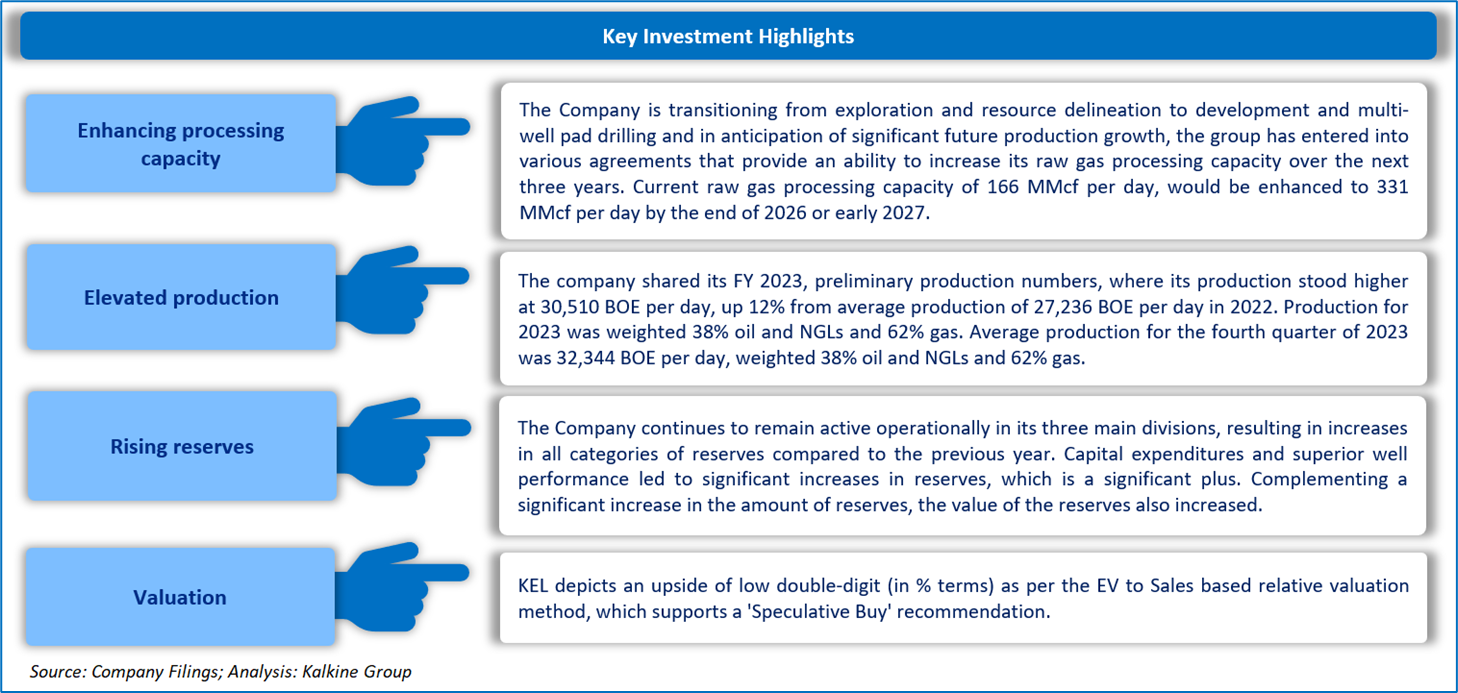 Key Investment Highlights

Enhancing processing capacity

The Company is transitioning from exploration and resource delineation to development and multi-well pad drilling and in anticipation of significant future production growth, the group has entered into various agreements that provide an ability to increase its raw gas processing capacity over the next three years. Current raw gas processing capacity of 166 MMcf per day, would be enhanced to 331 MMcf per day by the end of 2026 or early 2027.

Elevated production

The company shared its FY 2023, preliminary production numbers, where its production stood higher at 30,510 BOE per day, up 12% from average production of 27,236 BOE per day in 2022. Production for 2023 was weighted 38% oil and NGLs and 62% gas. Average production for the fourth quarter of 2023 was 32,344 BOE per day, weighted 38% oil and NGLs and 62% gas.

Rising reserves

The Company continues to remain active operationally in its three main divisions, resulting in increases in all categories of reserves compared to the previous year. Capital expenditures and superior well performance led to significant increases in reserves, which is a significant plus. Complementing a significant increase in the amount of reserves, the value of the reserves also increased.

Valuation

KEL depicts an upside of low double-digit (in % terms) as per the EV to Sales based relative valuation method, which supports a 'Speculative Buy' recommendation.

Source: Company Filings; Analysis: Kalkine Group